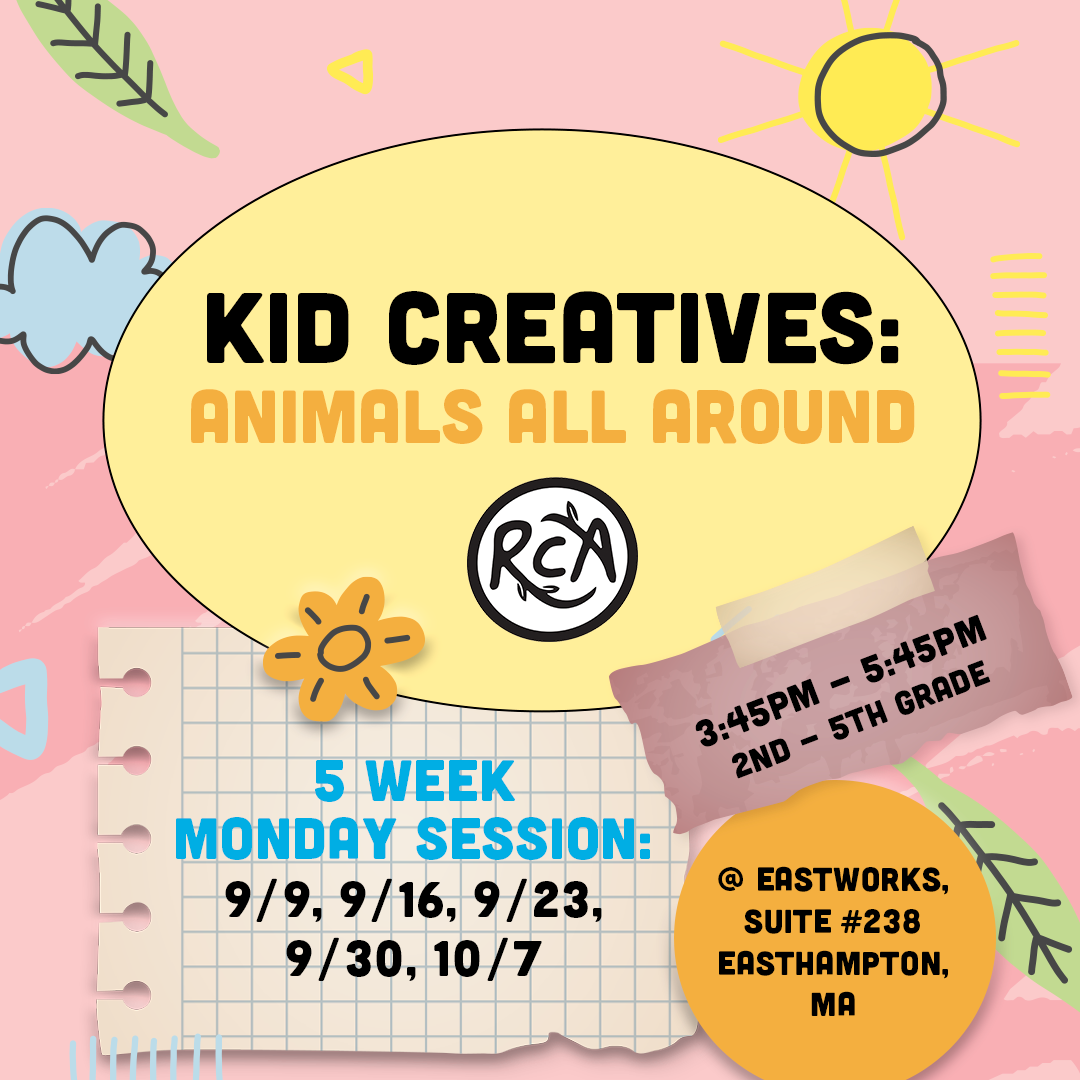 KID CREATIVES:
ANIMALS ALL AROUND

RCA

3:45PM - 5:45PM
2ND - 5TH GRADE

5 WEEK
MONDAY SESSION:
9/9, 9/16, 9/23,
9/30, 10/7

@ EASTWORKS,
SUITE #238
EASTHAMPTON,
MA